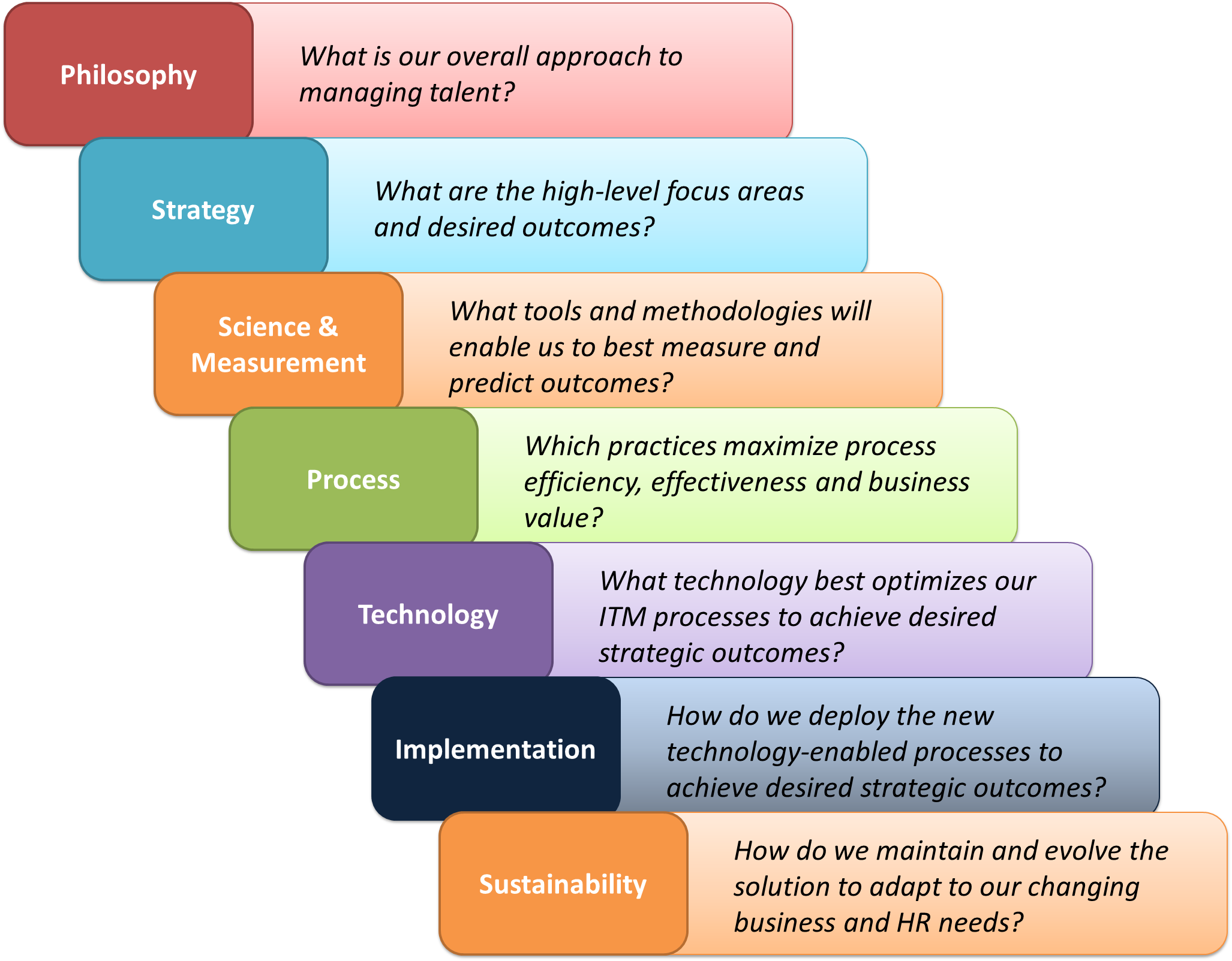 Philosophy

What is our overall approach to managing talent?

Strategy

What are the high-level focus areas and desired outcomes?

Science & Measurement

What tools and methodologies will enable us to best measure and predict outcomes?

Process

Which practices maximize process efficiency, effectiveness and business value?

Technology

What technology best optimizes our ITM processes to achieve desired strategic outcomes?

Implementation

How do we deploy the new technology-enabled processes to achieve desired strategic outcomes?

Sustainability

How do we maintain and evolve the solution to adapt to our changing business and HR needs?